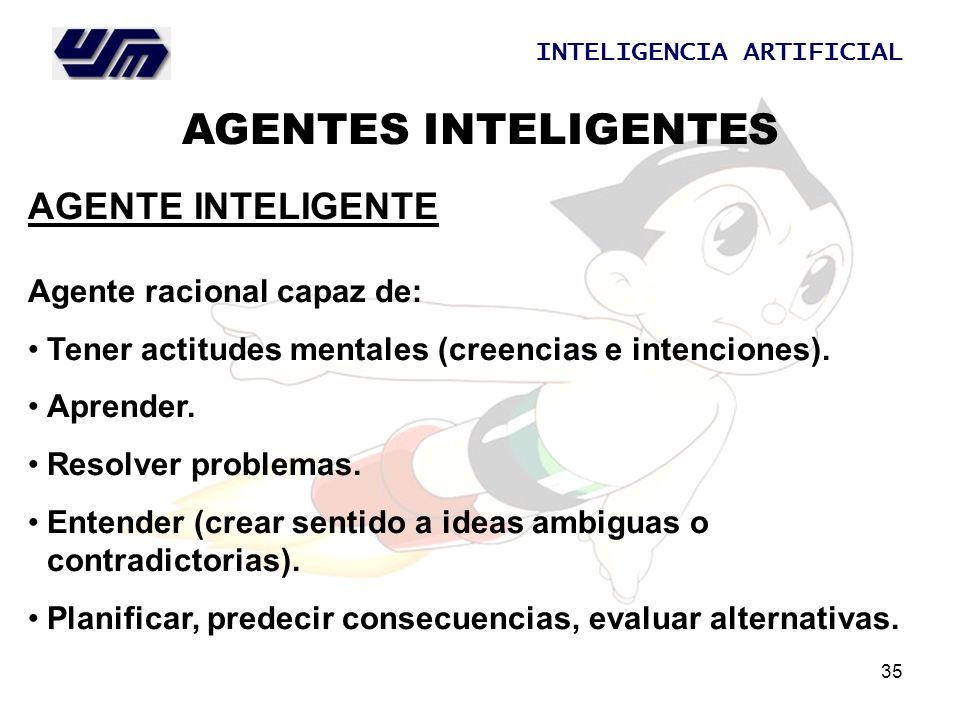 USM

INTELIGENCIA ARTIFICIAL

AGENTES INTELIGENTES

AGENTE INTELIGENTE

Agente racional capaz de:

• Tener actitudes mentales (creencias e intenciones).

• Aprender.

• Resolver problemas.

• Entender (crear sentido a ideas ambiguas o contradictorias).

• Planificar, predecir consecuencias, evaluar alternativas.

35